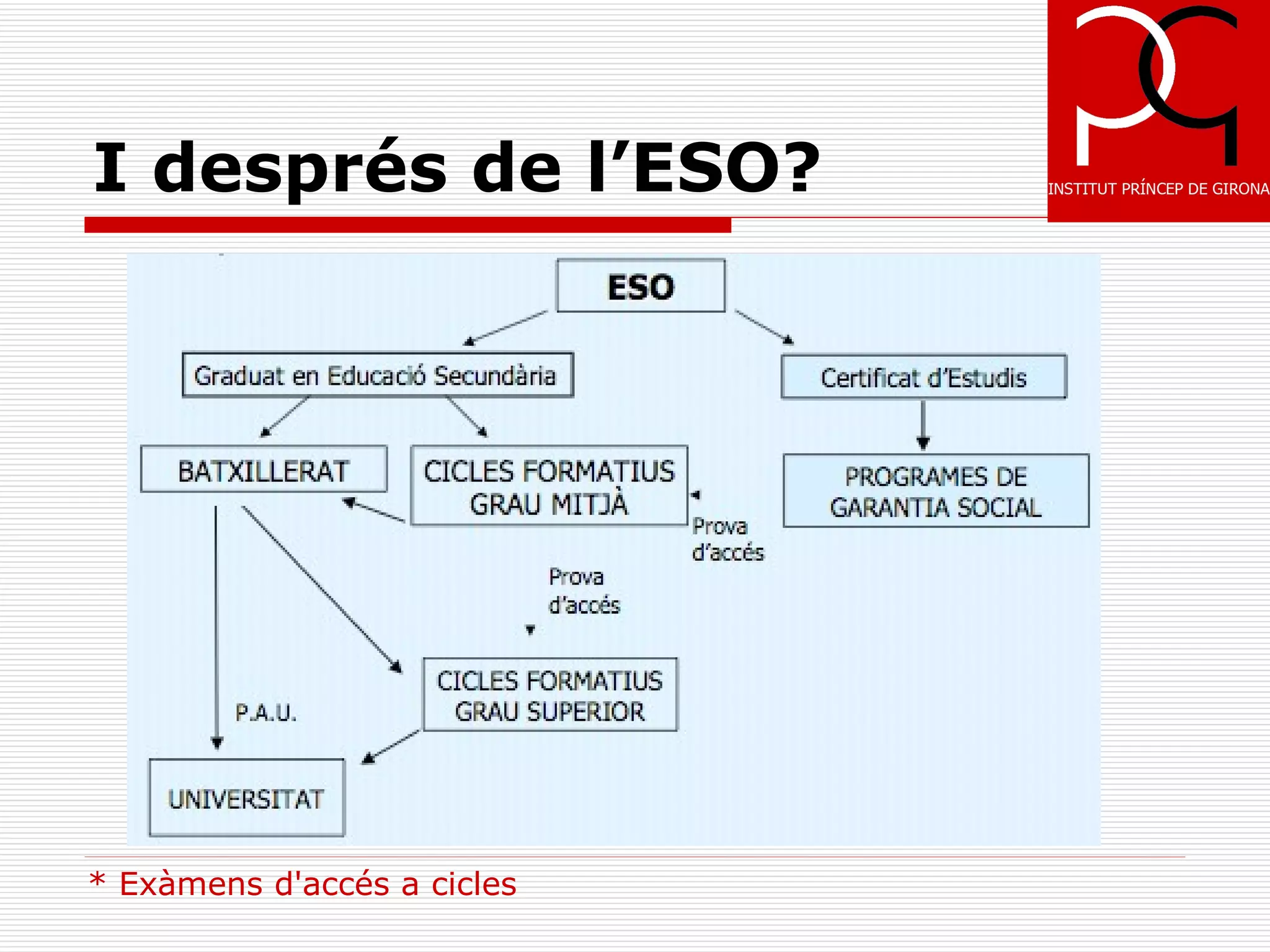 I després de l'ESO?

INSTITUT PRÍNCEP DE GIRONA

ESO

Graduat en Educació Secundària

Certificat d'Estudis

BATXILLERAT

CICLES FORMATIUS GRAU MITJÀ

PROGRAMES DE GARANTIA SOCIAL

Prova d'accés

Prova d'accés

CICLES FORMATIUS GRAU SUPERIOR

P.A.U.

UNIVERSITAT

* Exàmens d'accés a cicles